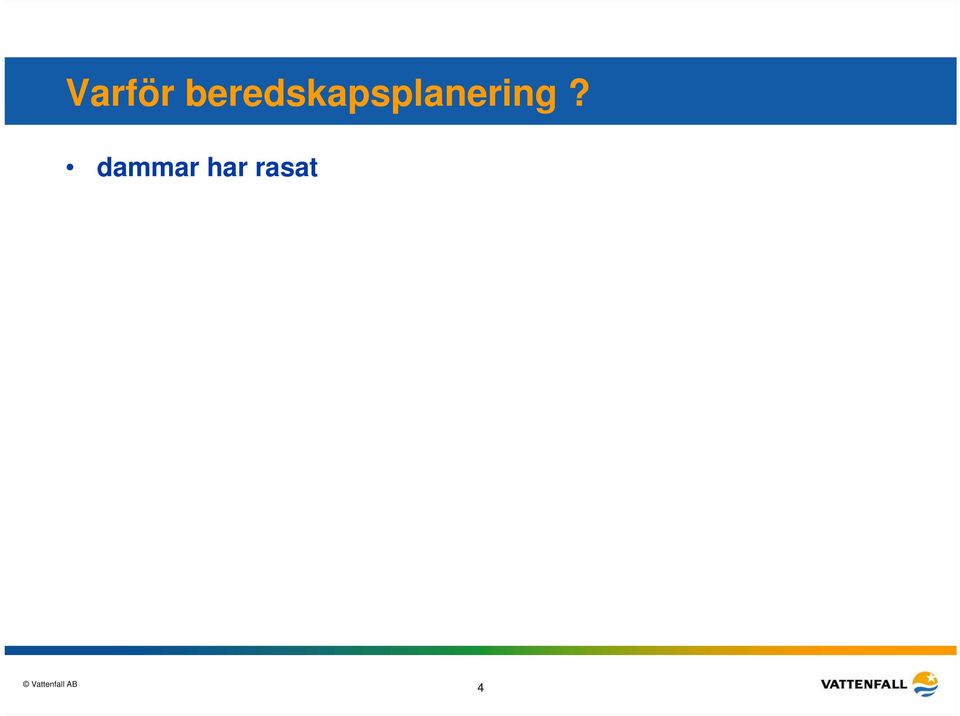 Varför beredskapsplanering ?

• dammar har rasat

© Vattenfall AB

4

VATTENFALL